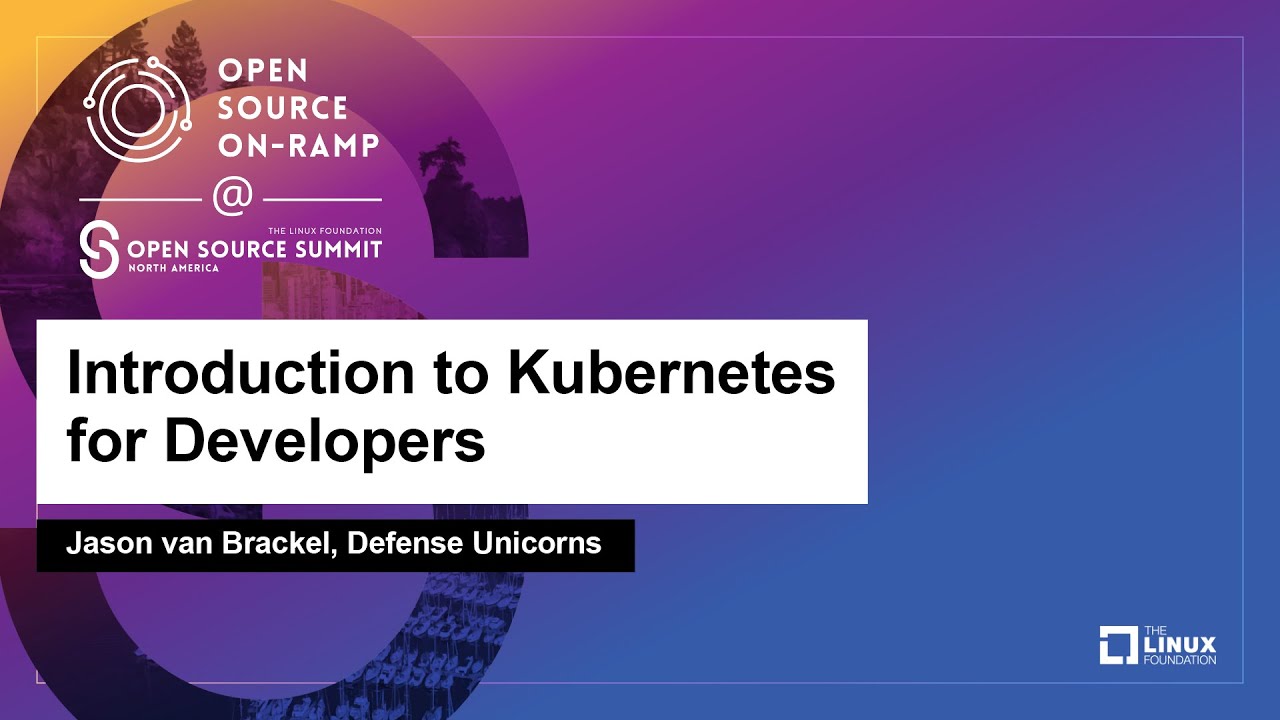 OPEN SOURCE ON-RAMP

@

THE LINUX FOUNDATION
OPEN SOURCE SUMMIT
NORTH AMERICA

Introduction to Kubernetes for Developers

Jason van Brackel, Defense Unicorns

THE LINUX FOUNDATION